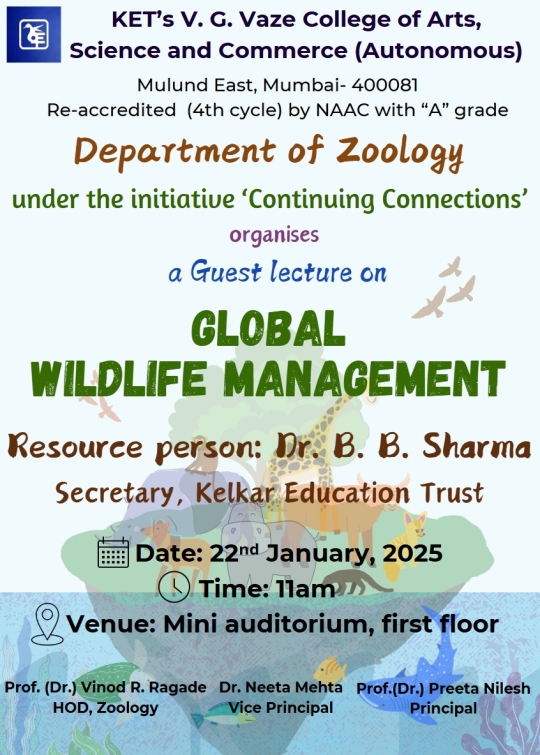 KET's V. G. Vaze College of Arts, Science and Commerce (Autonomous)

Mulund East, Mumbai- 400081
Re-accredited (4th cycle) by NAAC with "A" grade

Department of Zoology

under the initiative 'Continuing Connections'

organises

a Guest lecture on

GLOBAL WILDLIFE MANAGEMENT

Resource person: Dr. B. B. Sharma

Secretary, Kelkar Education Trust

Date: 22$^{nd}$ January, 2025

Time: 11am

Venue: Mini auditorium, first floor

Prof. (Dr.) Vinod R. Ragade
HOD, Zoology

Dr. Neeta Mehta
Vice Principal

Prof.(Dr.) Preeta Nilesh
Principal